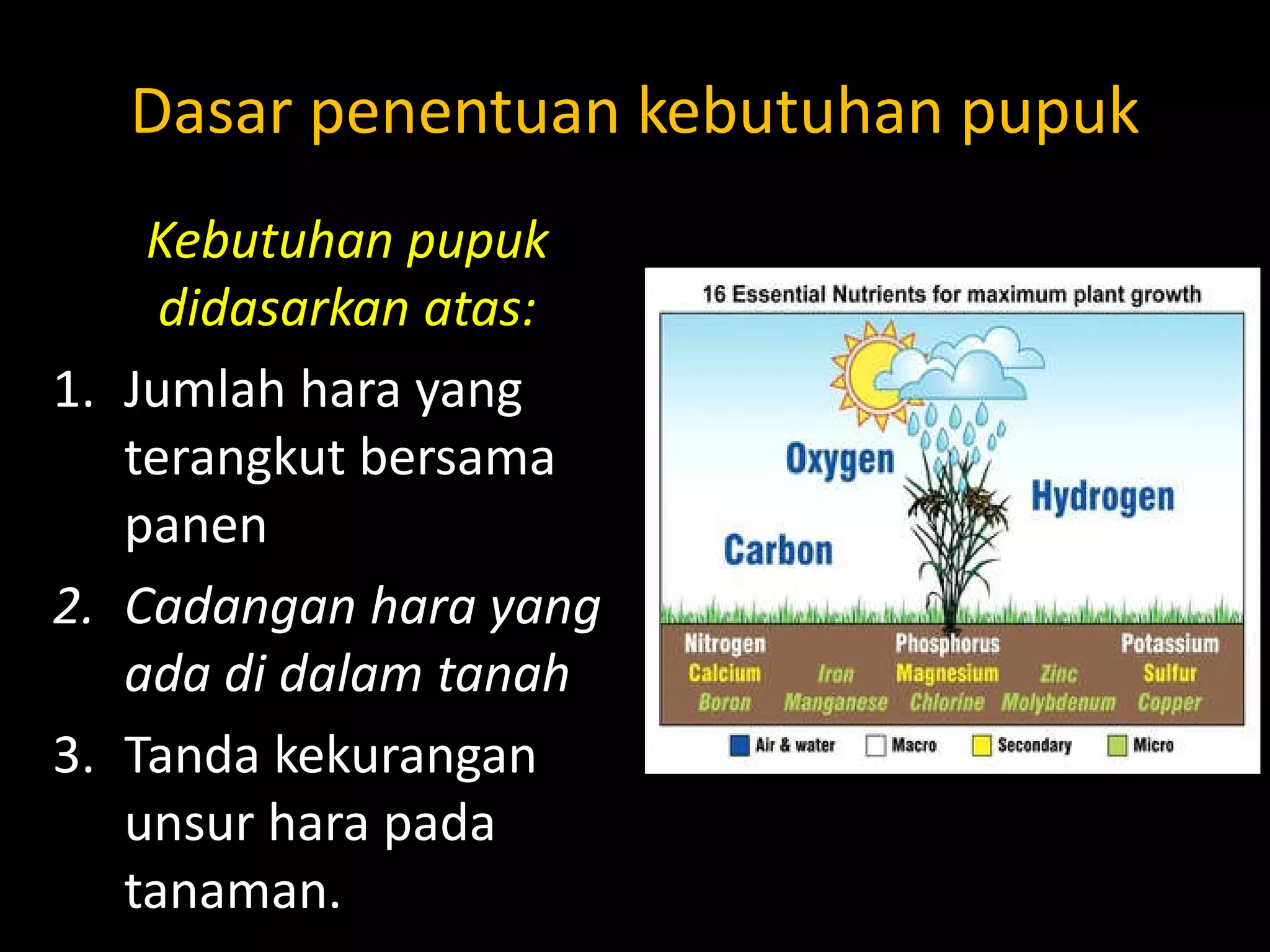 Dasar penentuan kebutuhan pupuk

Kebutuhan pupuk didasarkan atas:

1. Jumlah hara yang terangkut bersama panen
2. Cadangan hara yang ada di dalam tanah
3. Tanda kekurangan unsur hara pada tanaman.

16 Essential Nutrients for maximum plant growth

Oxygen

Hydrogen

Carbon

Nitrogen Phosphorus Potassium
Calcium Iron Magnesium Zinc Sulfur
Boron Manganese Chlorine Molybdenum Copper

Air & water Macro Secondary Micro